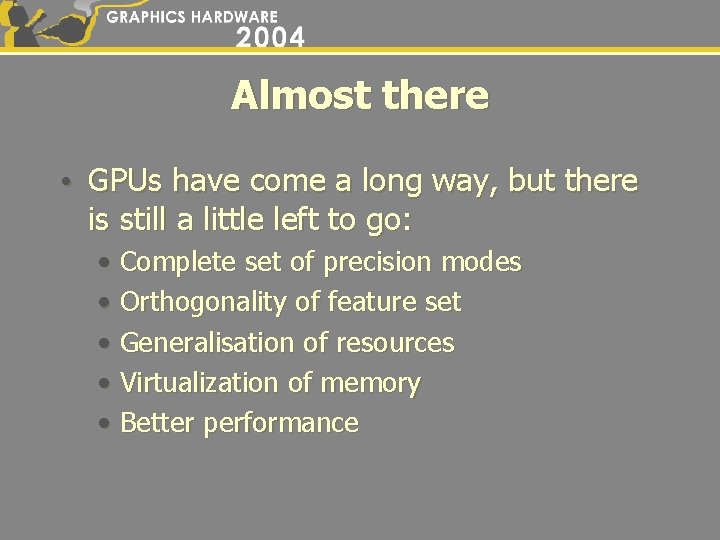 GRAPHICS HARDWARE
2004

Almost there

• GPUs have come a long way, but there is still a little left to go:
• Complete set of precision modes
• Orthogonality of feature set
• Generalisation of resources
• Virtualization of memory
• Better performance